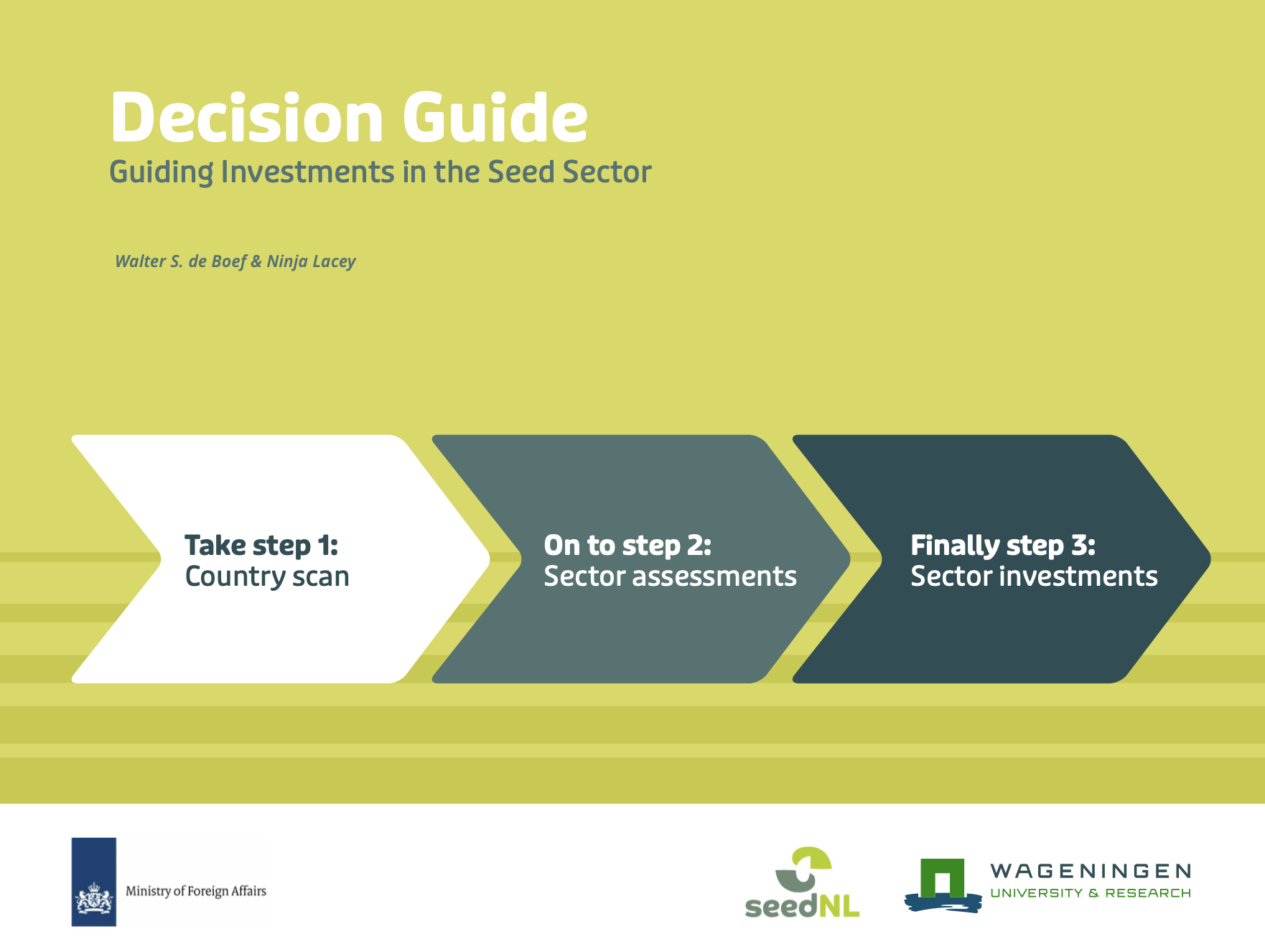 Decision Guide
Guiding Investments in the Seed Sector

Walter S. de Boef & Ninja Lacey

Take step 1:
Country scan

On to step 2:
Sector assessments

Finally step 3:
Sector investments

Ministry of Foreign Affairs

seedNL

WAGENINGEN
UNIVERSITY & RESEARCH